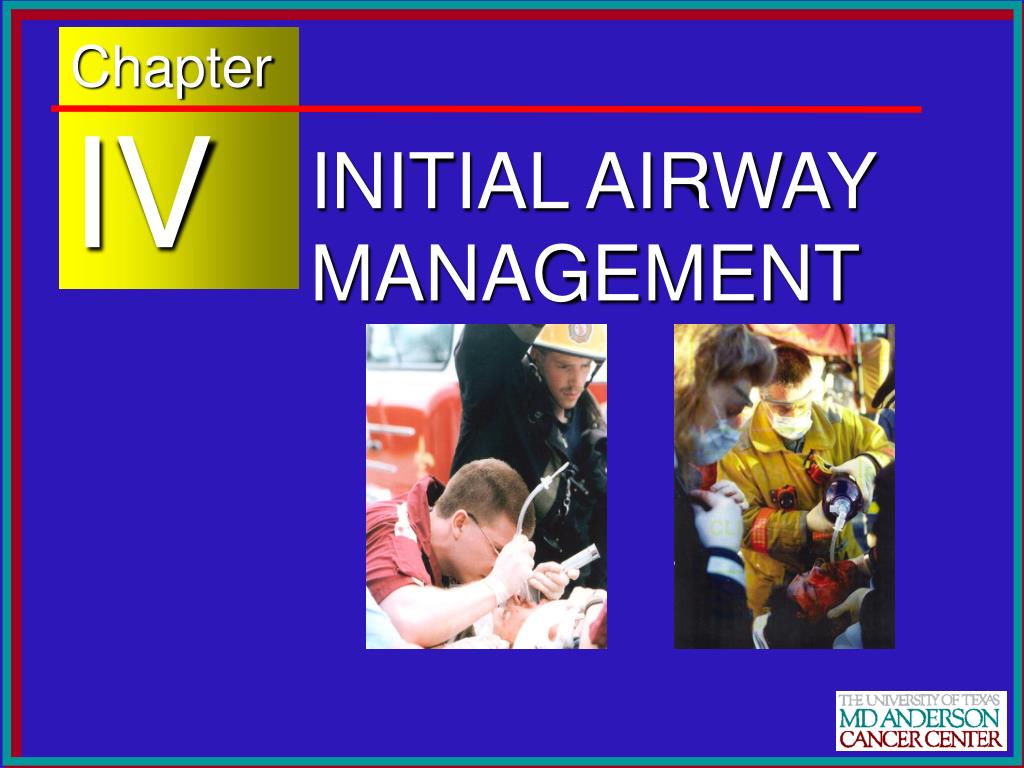 Chapter
IV

INITIAL AIRWAY MANAGEMENT

THE UNIVERSITY OF TEXAS
MD ANDERSON
CANCER CENTER